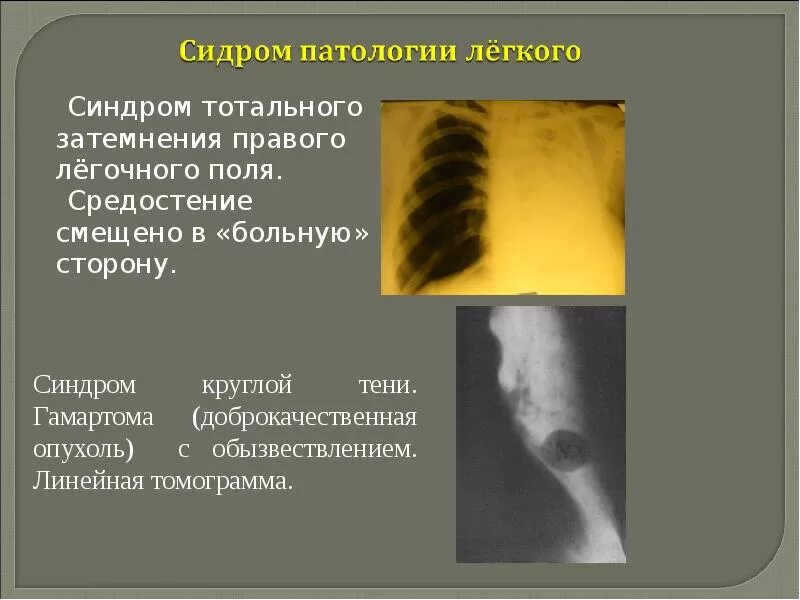 Сидром патологии лёгкого

Синдром тотального затемнения правого лёгочного поля.
Средостение смещено в «больную» сторону.

Синдром круглой тени. Гамартома (доброкачественная опухоль) с обызвествлением. Линейная томограмма.